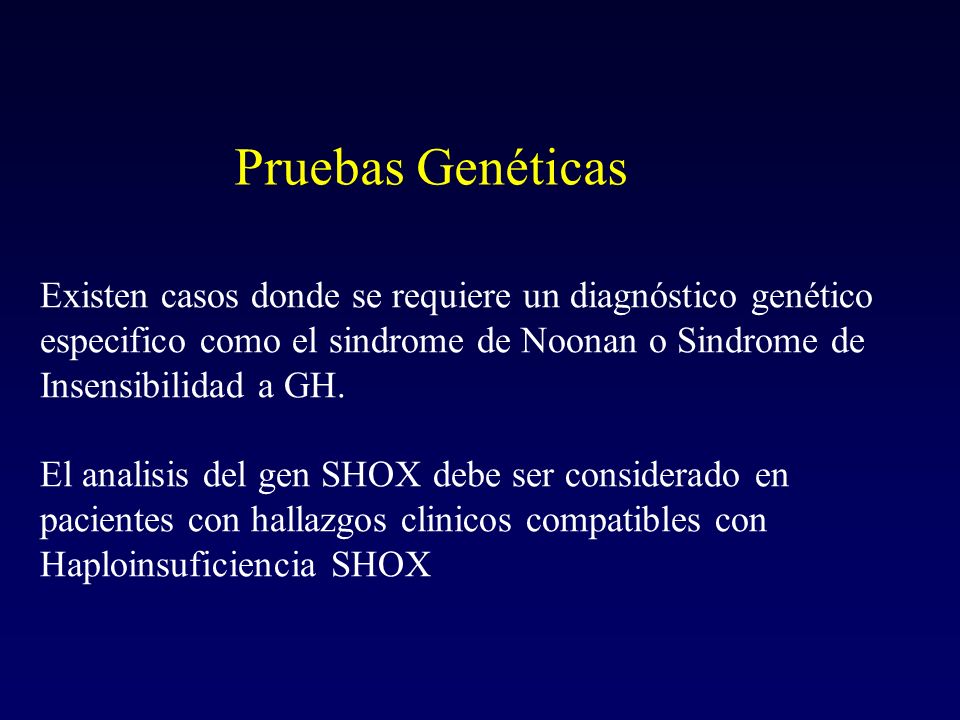 Pruebas Genéticas

Existen casos donde se requiere un diagnóstico genético especifico como el sindrome de Noonan o Sindrome de Insensibilidad a GH.

El analisis del gen SHOX debe ser considerado en pacientes con hallazgos clinicos compatibles con Haploinsuficiencia SHOX